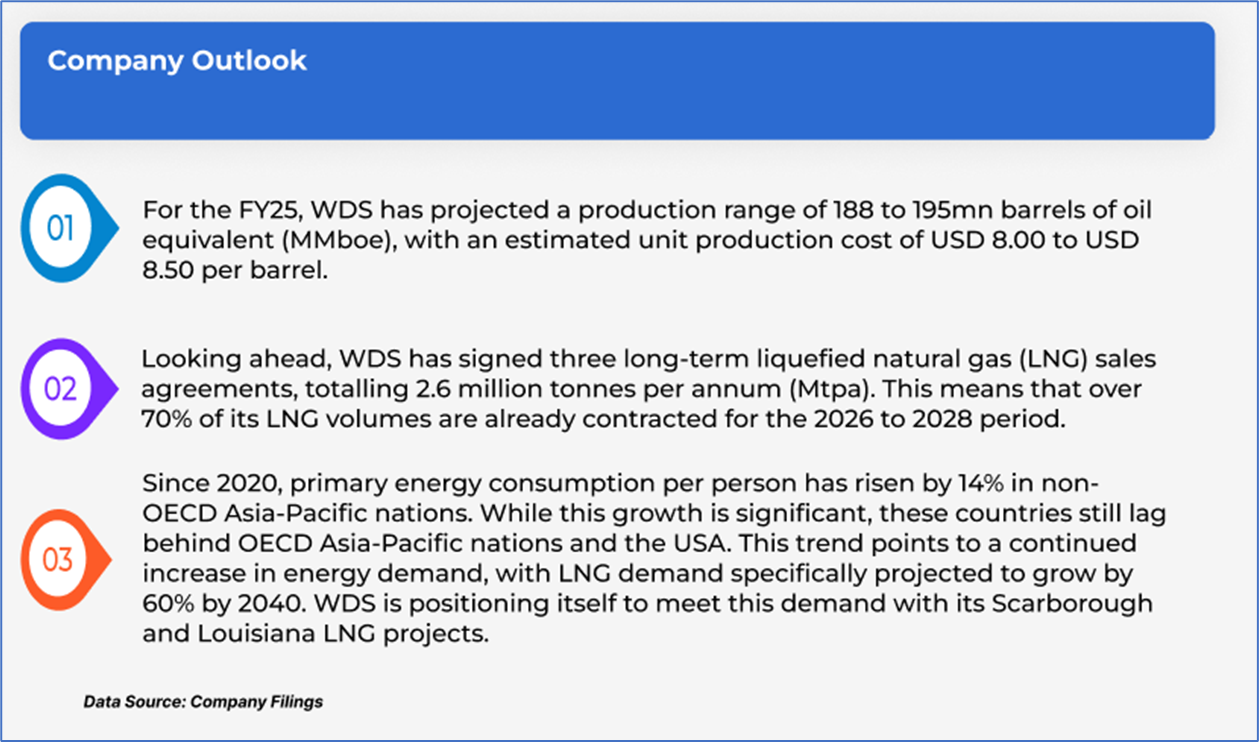 Company Outlook

01

For the FY25, WDS has projected a production range of 188 to 195mn barrels of oil equivalent (MMboe), with an estimated unit production cost of USD 8.00 to USD 8.50 per barrel.

02

Looking ahead, WDS has signed three long-term liquefied natural gas (LNG) sales agreements, totalling 2.6 million tonnes per annum (Mtpa). This means that over 70% of its LNG volumes are already contracted for the 2026 to 2028 period.

03

Since 2020, primary energy consumption per person has risen by 14% in non-OECD Asia-Pacific nations. While this growth is significant, these countries still lag behind OECD Asia-Pacific nations and the USA. This trend points to a continued increase in energy demand, with LNG demand specifically projected to grow by 60% by 2040. WDS is positioning itself to meet this demand with its Scarborough and Louisiana LNG projects.

Data Source: Company Filings